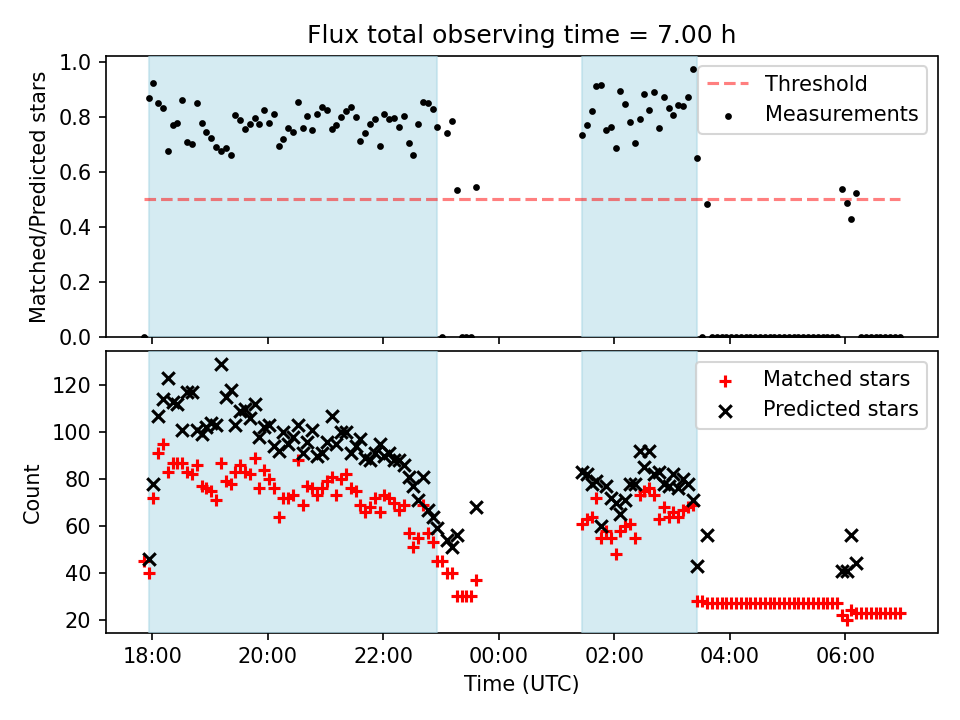 Flux total observing time = 7.00 h

Matched/Predicted stars

1.0
0.8
0.6
0.4
0.2
0.0

Threshold
Measurements

Count

120
100
80
60
40
20

Matched stars
Predicted stars

18:00
20:00
22:00
00:00
02:00
04:00
06:00

Time (UTC)